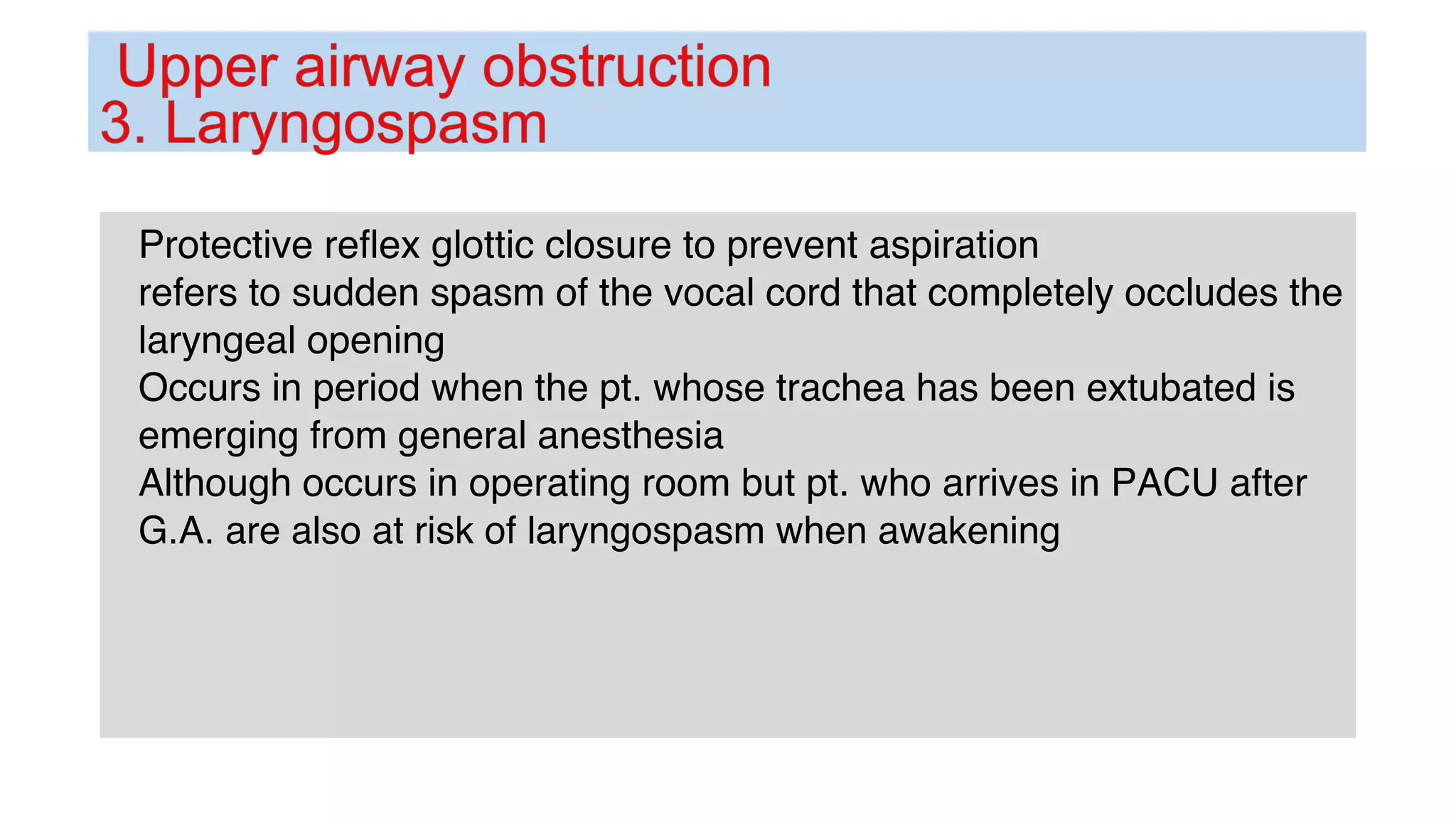 Upper airway obstruction
3. Laryngospasm

Protective reflex glottic closure to prevent aspiration
refers to sudden spasm of the vocal cord that completely occludes the laryngeal opening
Occurs in period when the pt. whose trachea has been extubated is emerging from general anesthesia
Although occurs in operating room but pt. who arrives in PACU after G.A. are also at risk of laryngospasm when awakening